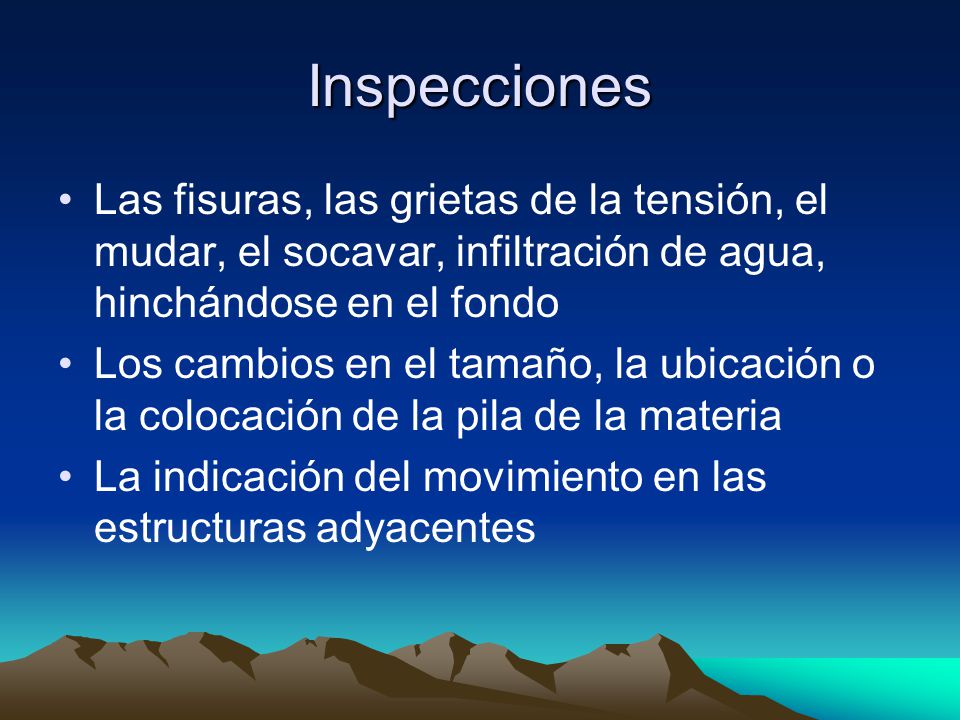 Inspecciones

• Las fisuras, las grietas de la tensión, el mudar, el socavar, infiltración de agua, hinchándose en el fondo
• Los cambios en el tamaño, la ubicación o la colocación de la pila de la materia
• La indicación del movimiento en las estructuras adyacentes